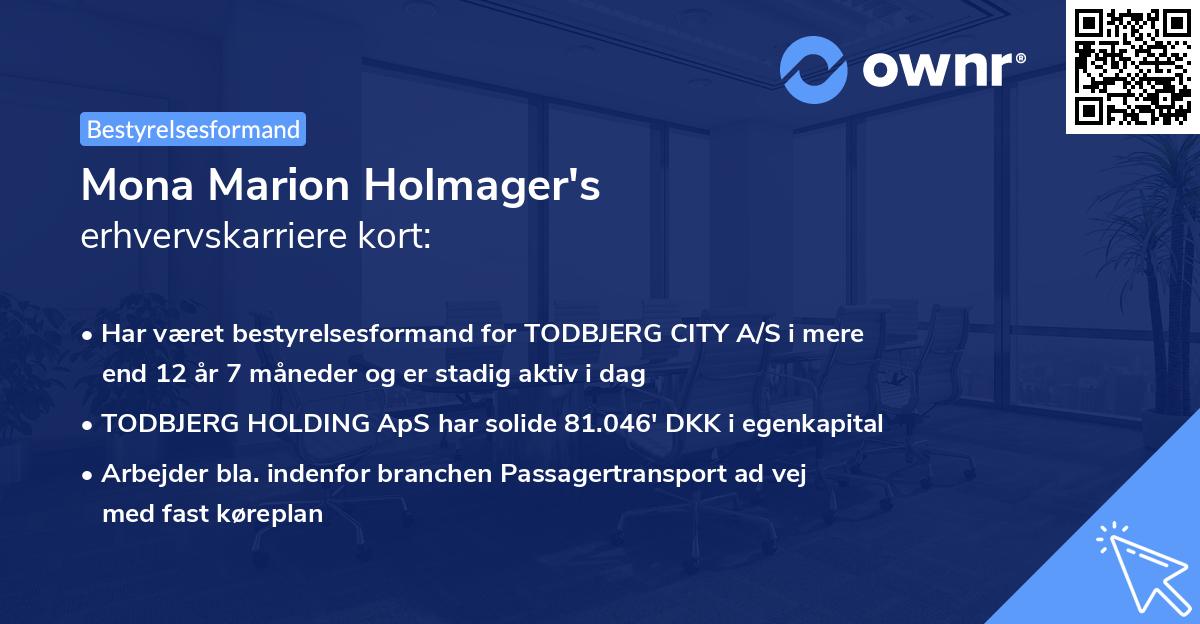 ownr®

Bestyrelsesformand

Mona Marion Holmager's
erhvervskarriere kort:

• Har været bestyrelsesformand for TODBJERG CITY A/S i mere end 12 år 7 måneder og er stadig aktiv i dag
• TODBJERG HOLDING ApS har solide 81.046' DKK i egenkapital
• Arbejder bla. indenfor branchen Passagertransport ad vej med fast køreplan